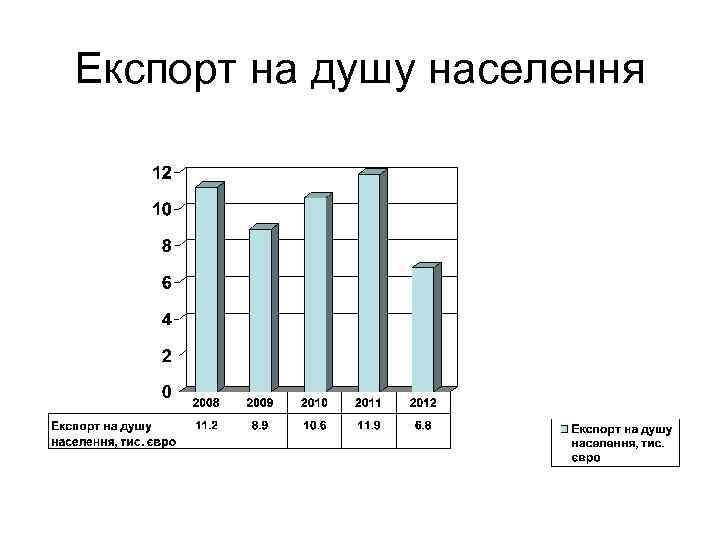 Експорт на душу населення

12
10
8
6
4
2
0

|  | 2008 | 2009 | 2010 | 2011 | 2012 |
|---|---|---|---|---|---|
| Експорт на душу населення, тис. євро | 11.2 | 8.9 | 10.6 | 11.9 | 6.8 |

Експорт на душу населення, тис. євро